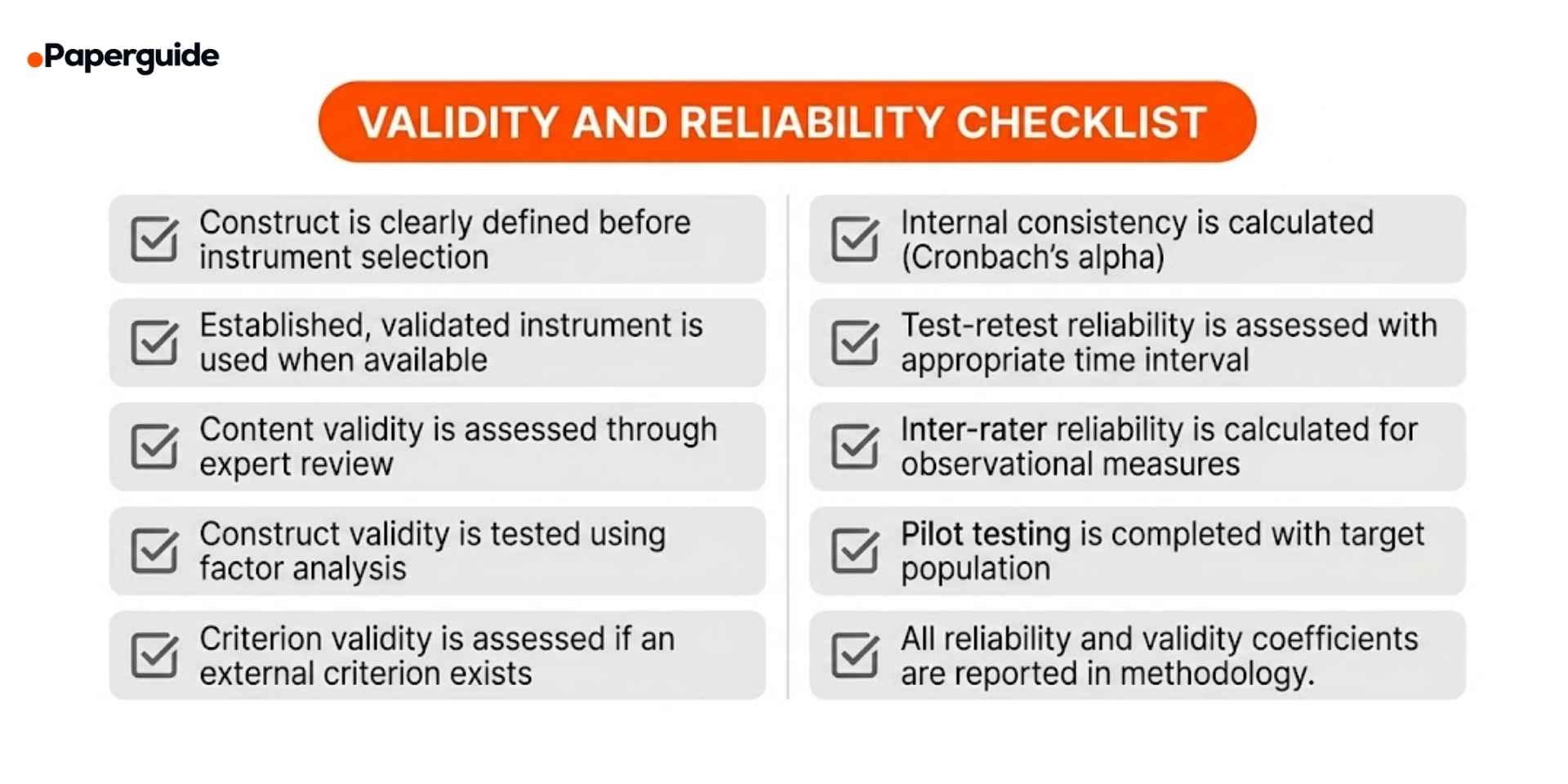 Paperguide

VALIDITY AND RELIABILITY CHECKLIST

Construct is clearly defined before instrument selection

Established, validated instrument is used when available

Content validity is assessed through expert review

Construct validity is tested using factor analysis

Criterion validity is assessed if an external criterion exists

Internal consistency is calculated (Cronbach's alpha)

Test-retest reliability is assessed with appropriate time interval

Inter-rater reliability is calculated for observational measures

Pilot testing is completed with target population

All reliability and validity coefficients are reported in methodology.